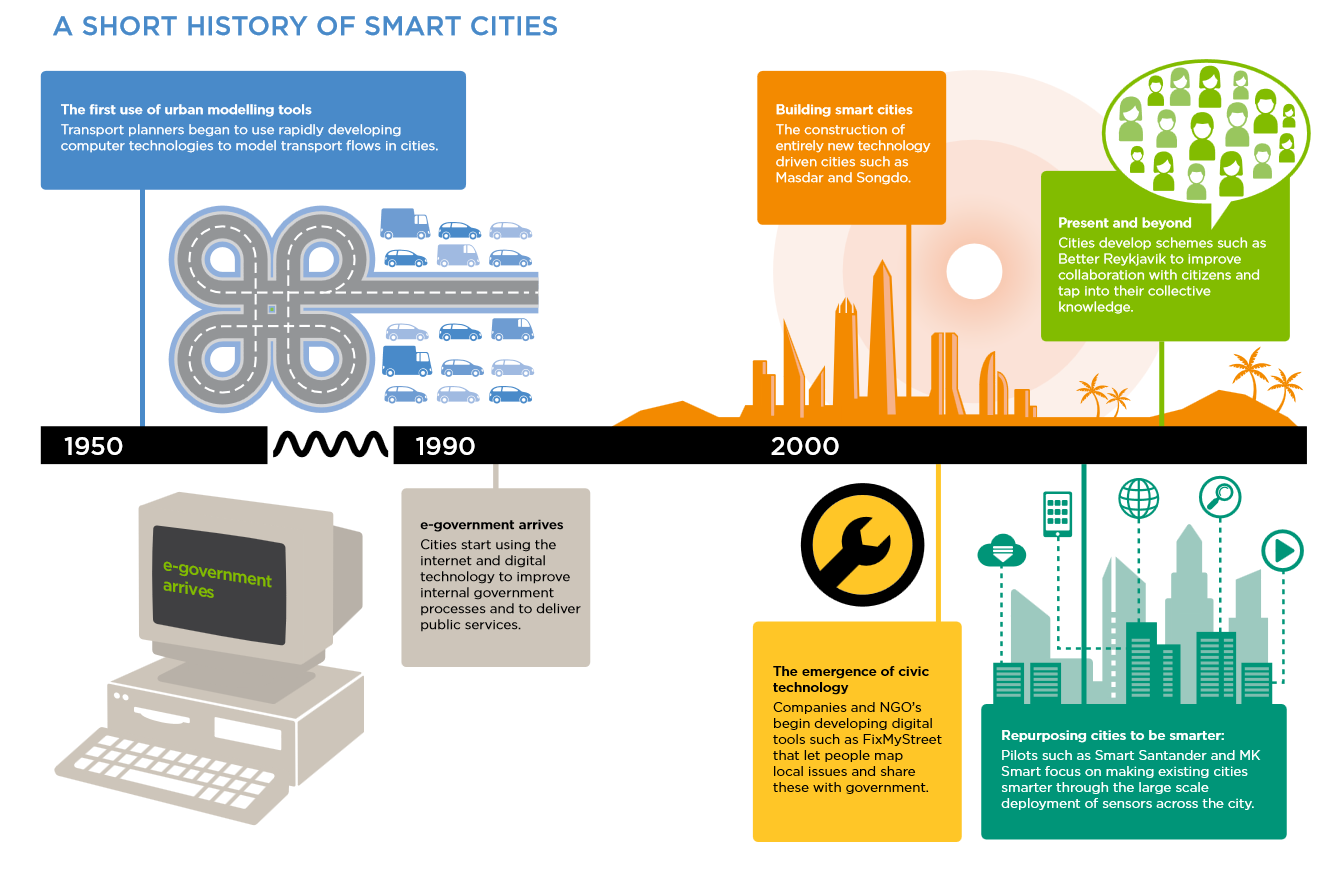 A SHORT HISTORY OF SMART CITIES

The first use of urban modelling tools
Transport planners began to use rapidly developing computer technologies to model transport flows in cities.

Building smart cities
The construction of entirely new technology driven cities such as Masdar and Songdo.

Present and beyond
Cities develop schemes such as Better Reykjavik to improve collaboration with citizens and tap into their collective knowledge.

1950

1990

2000

e-government arrives

e-government arrives
Cities start using the internet and digital technology to improve internal government processes and to deliver public services.

The emergence of civic technology
Companies and NGO's begin developing digital tools such as FixMyStreet that let people map local issues and share these with government.

Repurposing cities to be smarter:
Pilots such as Smart Santander and MK Smart focus on making existing cities smarter through the large scale deployment of sensors across the city.